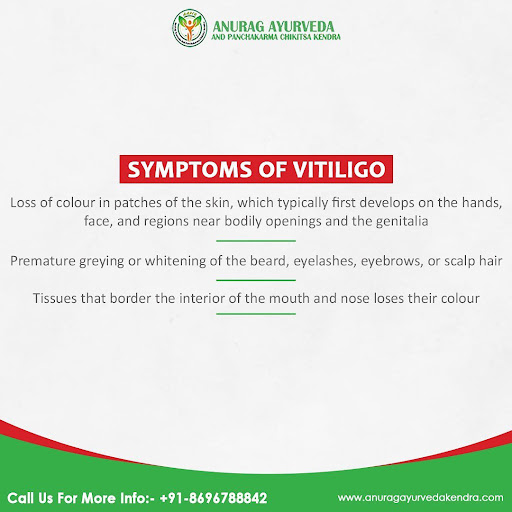 ANURAG AYURVEDA
AND PANCHAKARMA CHIKITSA KENDRA

SYMPTOMS OF VITILIGO

Loss of colour in patches of the skin, which typically first develops on the hands, face, and regions near bodily openings and the genitalia

Premature greying or whitening of the beard, eyelashes, eyebrows, or scalp hair

Tissues that border the interior of the mouth and nose loses their colour

Call Us For More Info:- +91-8696788842

www.anuragayurvedakendra.com